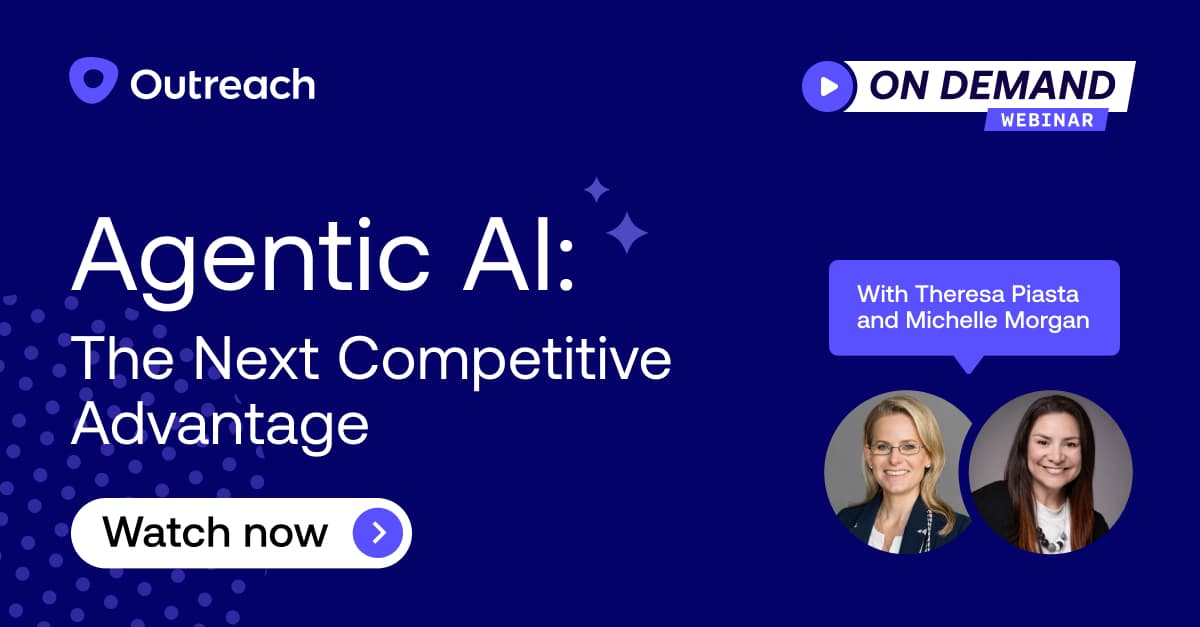 Outreach

ON DEMAND
WEBINAR

Agentic AI:
The Next Competitive Advantage

With Theresa Piasta and Michelle Morgan

Watch now